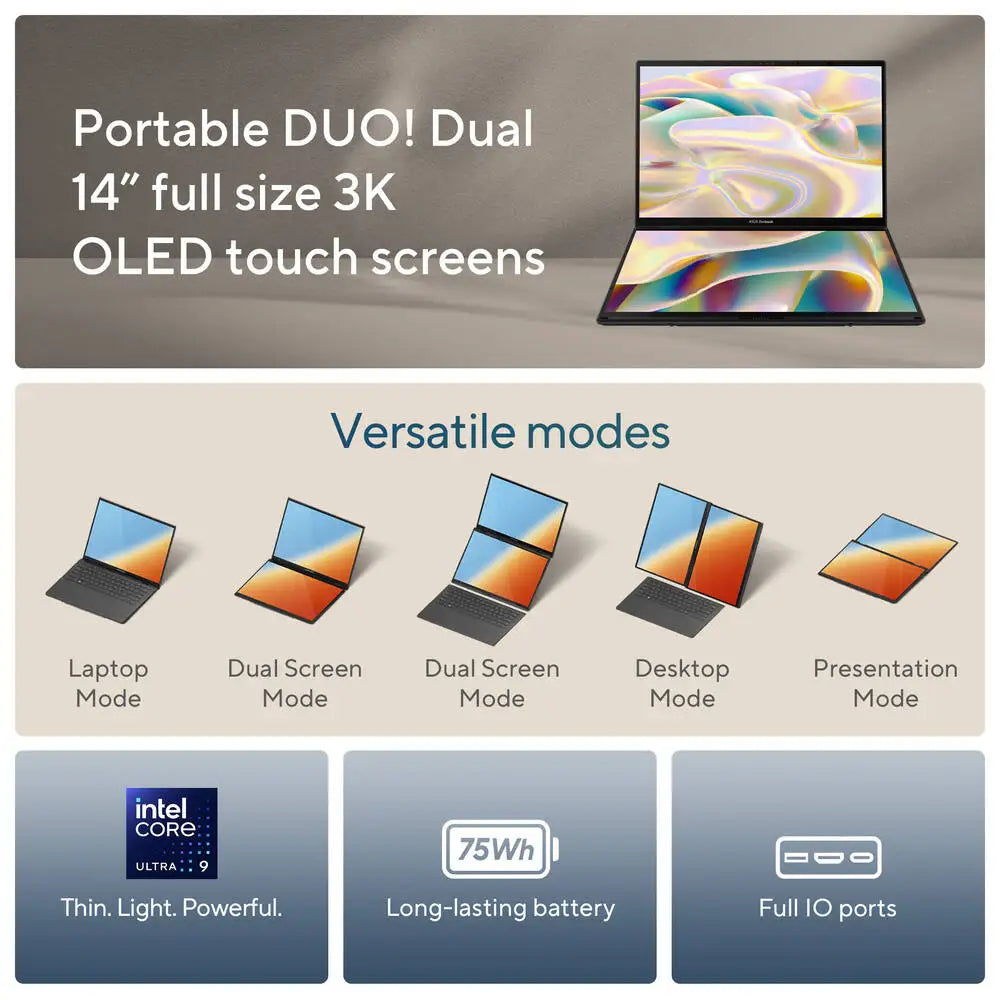 Portable DUO! Dual 14" full size 3K OLED touch screens

Versatile modes

Laptop Mode

Dual Screen Mode

Dual Screen Mode

Desktop Mode

Presentation Mode

intel CORE ULTRA 9

Thin. Light. Powerful.

75Wh

Long-lasting battery

Full IO ports